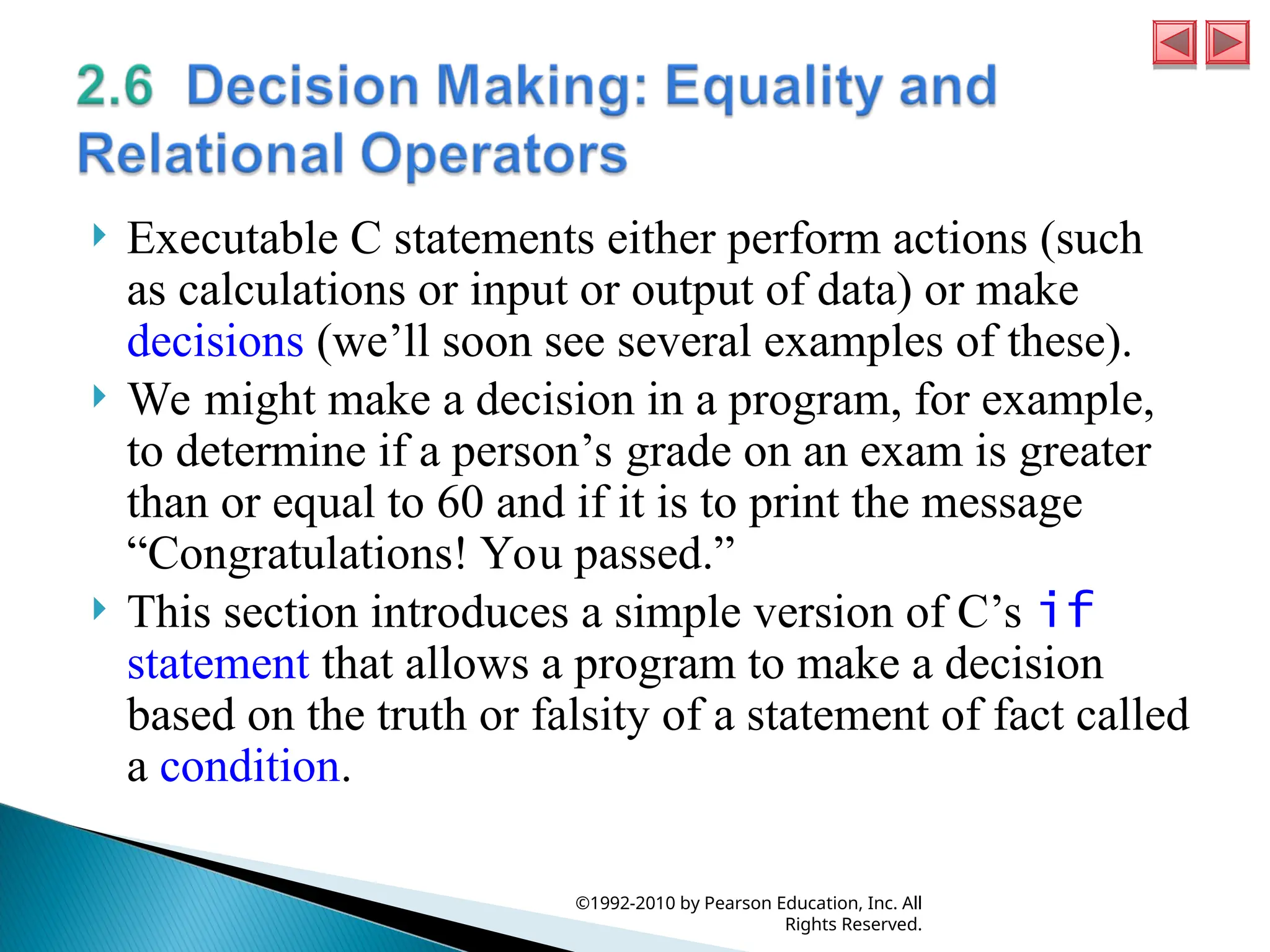 2.6 Decision Making: Equality and Relational Operators

Executable C statements either perform actions (such as calculations or input or output of data) or make decisions (we’ll soon see several examples of these).

We might make a decision in a program, for example, to determine if a person’s grade on an exam is greater than or equal to 60 and if it is to print the message “Congratulations! You passed.”

This section introduces a simple version of C’s if statement that allows a program to make a decision based on the truth or falsity of a statement of fact called a condition.

©1992-2010 by Pearson Education, Inc. All Rights Reserved.